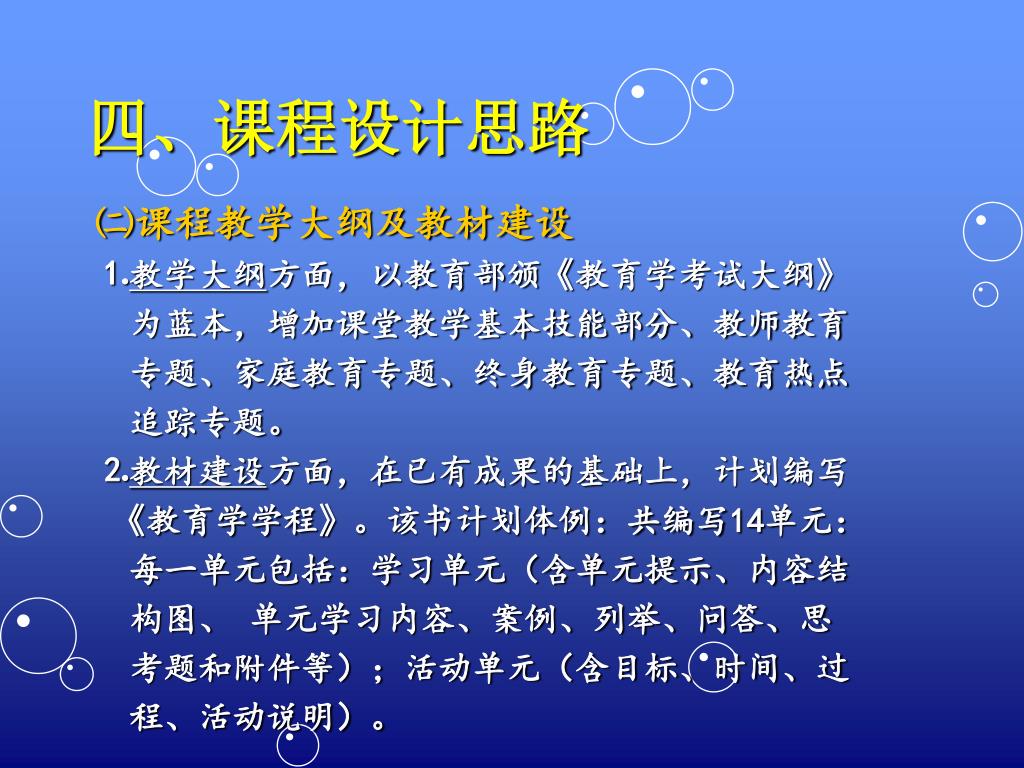 四、课程设计思路

㈡课程教学大纲及教材建设

1.教学大纲方面，以教育部颁《教育学考试大纲》为蓝本，增加课堂教学基本技能部分、教师教育专题、家庭教育专题、终身教育专题、教育热点追踪专题。

2.教材建设方面，在已有成果的基础上，计划编写《教育学学程》。该书计划体例：共编写14单元：每一单元包括：学习单元（含单元提示、内容结构图、 单元学习内容、案例、列举、问答、思考题和附件等）；活动单元（含目标、时间、过程、活动说明）。